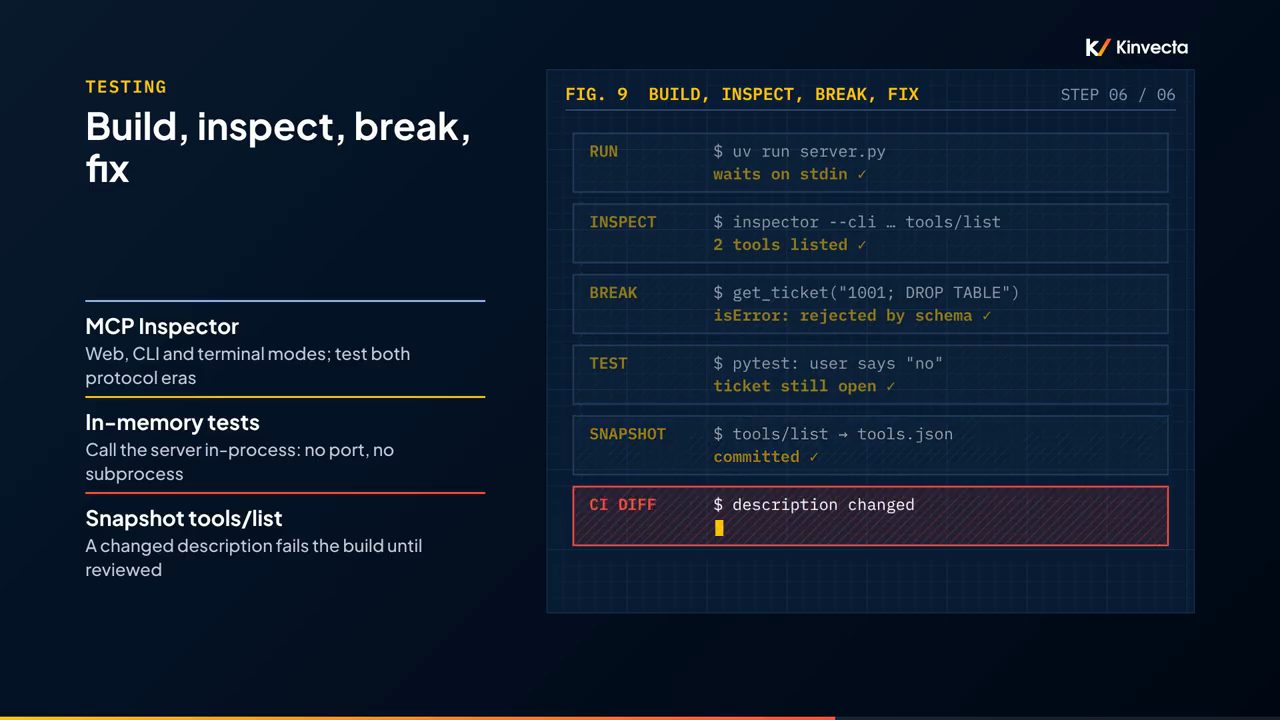 Kinvecta

TESTING

Build, inspect, break, fix

MCP Inspector
Web, CLI and terminal modes; test both protocol eras

In-memory tests
Call the server in-process: no port, no subprocess

Snapshot tools/list
A changed description fails the build until reviewed

FIG. 9 BUILD, INSPECT, BREAK, FIX
STEP 06 / 06

RUN
$ uv run server.py
waits on stdin ✓

INSPECT
$ inspector --cli … tools/list
2 tools listed ✓

BREAK
$ get_ticket("1001; DROP TABLE")
isError: rejected by schema ✓

TEST
$ pytest: user says "no"
ticket still open ✓

SNAPSHOT
$ tools/list → tools.json
committed ✓

CI DIFF
$ description changed